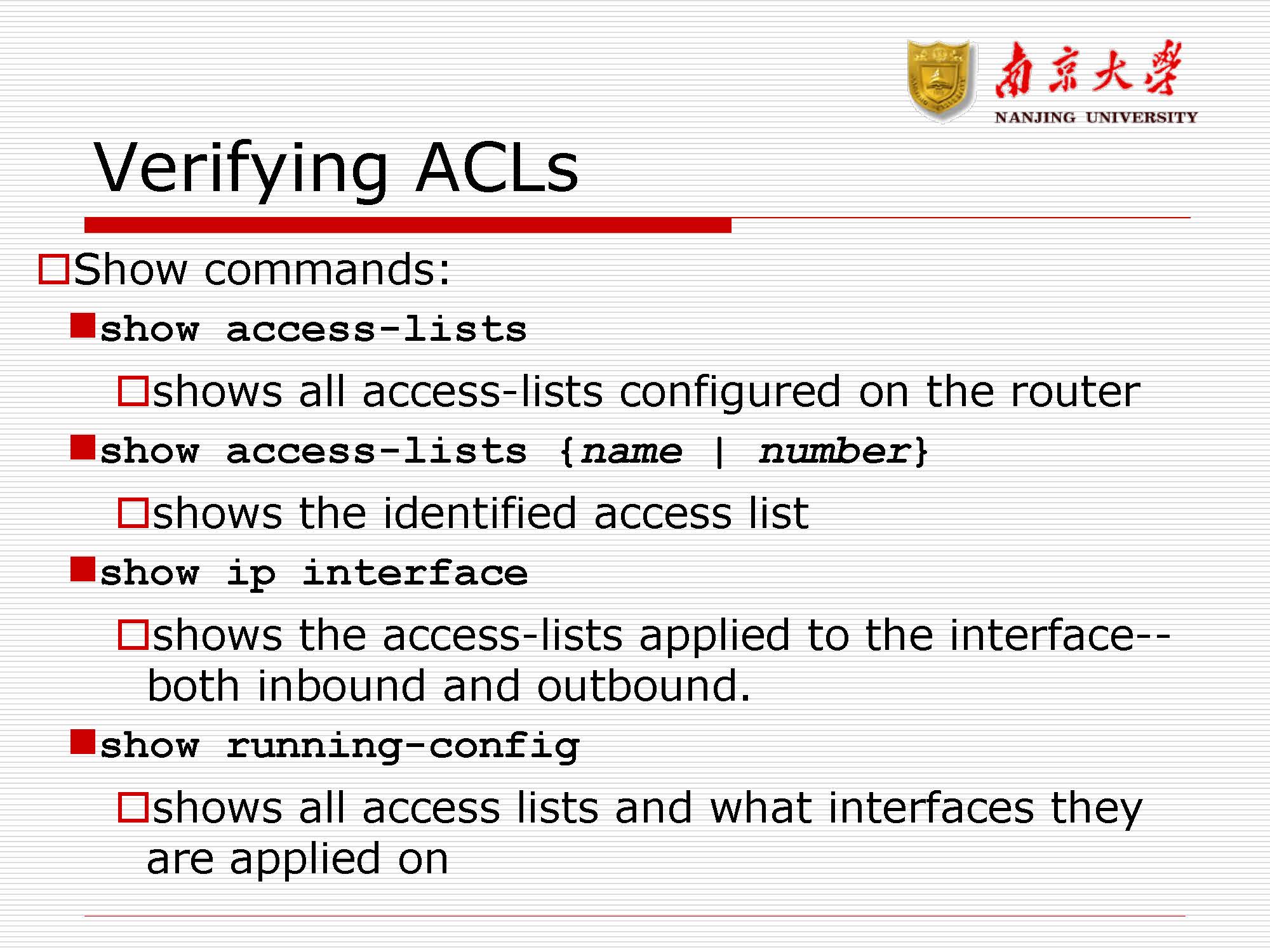 南京大學
NANJING UNIVERSITY

Verifying ACLs

Show commands:

show access-lists

shows all access-lists configured on the router

show access-lists {name | number}

shows the identified access list

show ip interface

shows the access-lists applied to the interface--both inbound and outbound.

show running-config

shows all access lists and what interfaces they are applied on